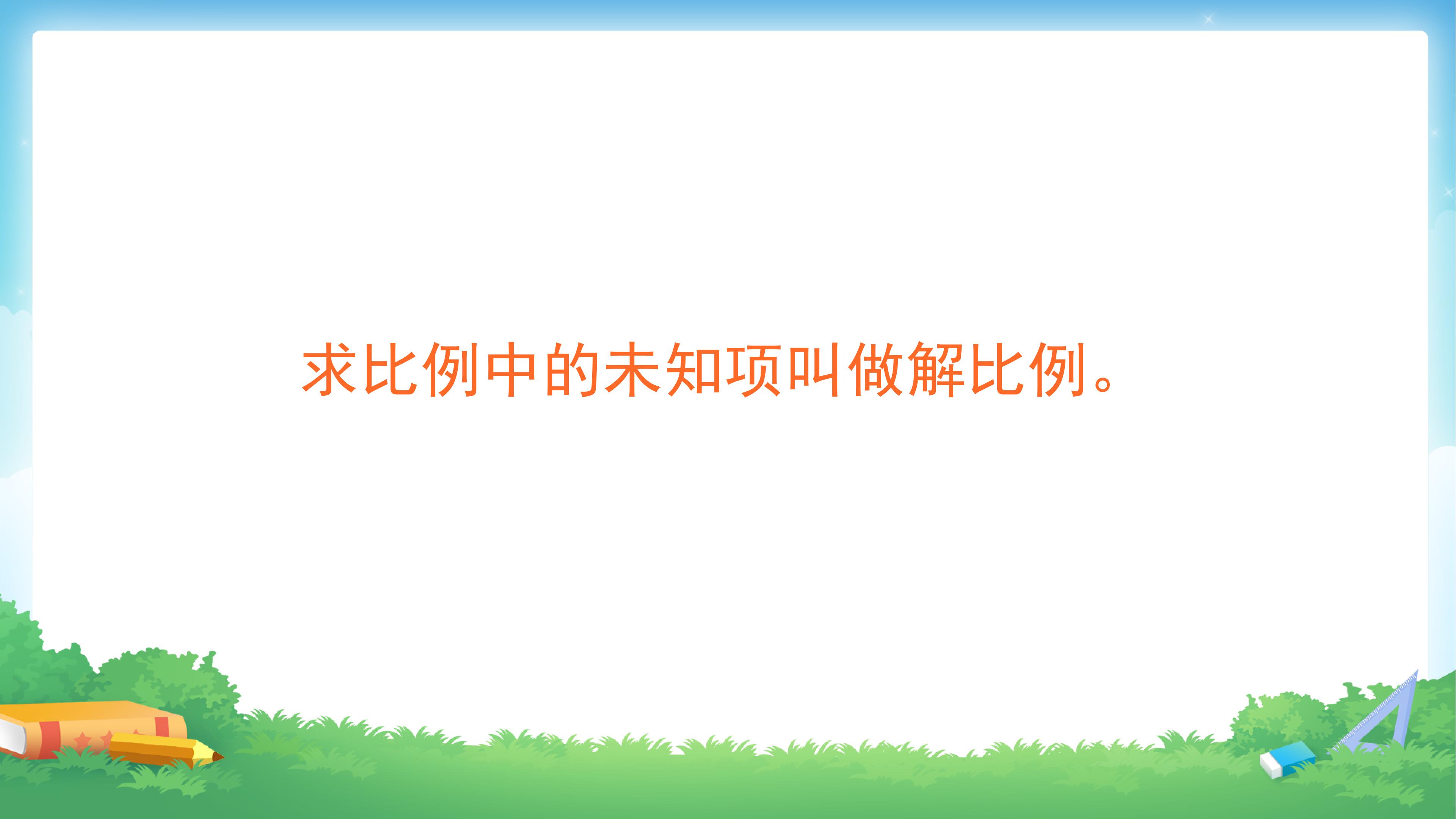 求比例中的未知项叫做解比例。